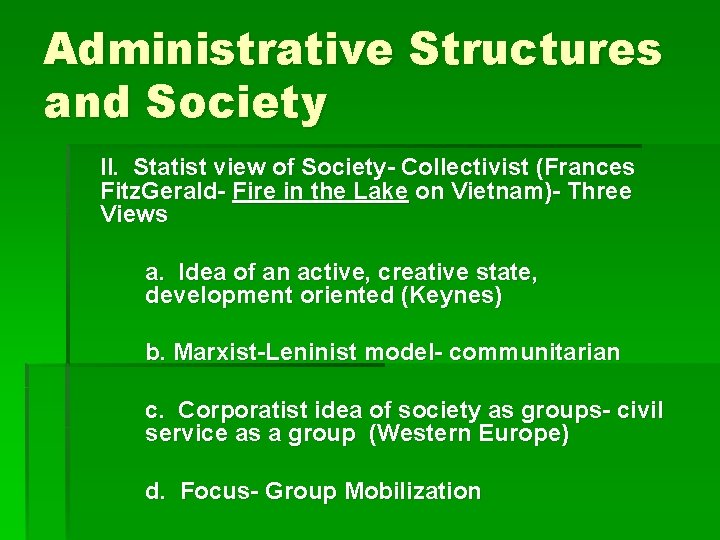 Administrative Structures and Society

II. Statist view of Society- Collectivist (Frances FitzGerald- Fire in the Lake on Vietnam)- Three Views

a. Idea of an active, creative state, development oriented (Keynes)

b. Marxist-Leninist model- communitarian

c. Corporatist idea of society as groups- civil service as a group (Western Europe)

d. Focus- Group Mobilization